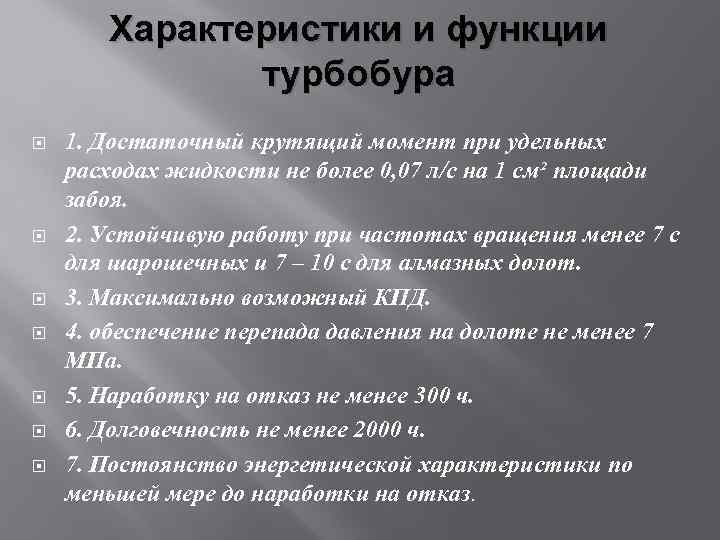 Характеристики и функции турбобура

1. Достаточный крутящий момент при удельных расходах жидкости не более 0,07 л/с на 1 см² площади забоя.

2. Устойчивую работу при частотах вращения менее 7 с для шарошечных и 7 – 10 с для алмазных долот.

3. Максимально возможный КПД.

4. обеспечение перепада давления на долоте не менее 7 МПа.

5. Наработку на отказ не менее 300 ч.

6. Долговечность не менее 2000 ч.

7. Постоянство энергетической характеристики по меньшей мере до наработки на отказ.